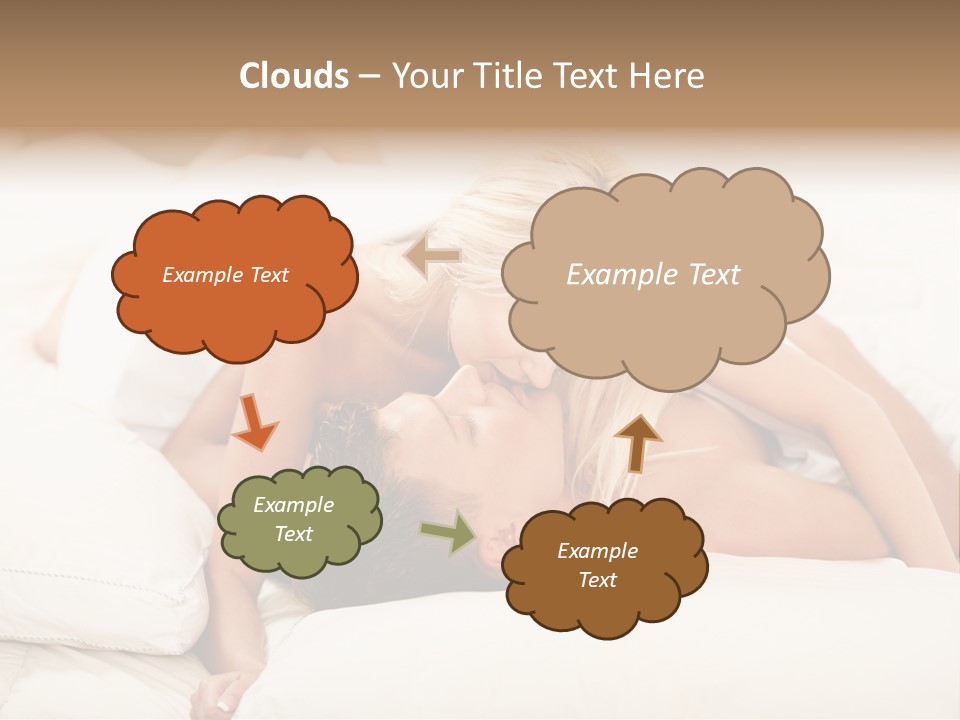 Clouds – Your Title Text Here

Example Text

Example Text

Example Text

Example Text